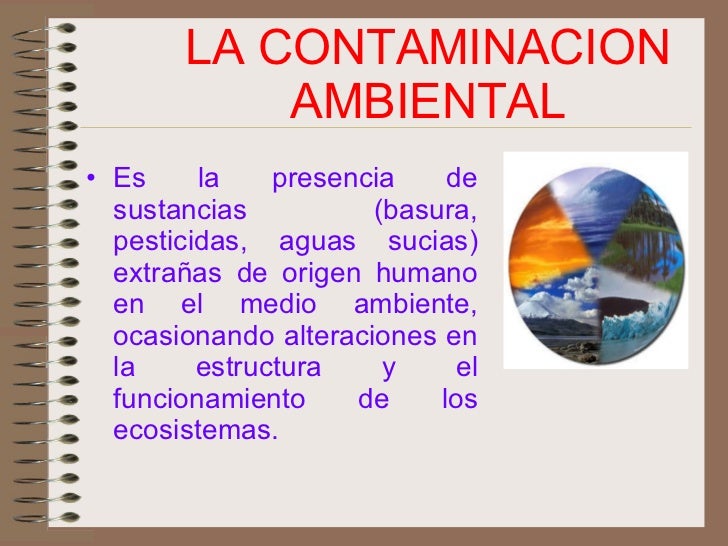 LA CONTAMINACION AMBIENTAL

• Es la presencia de sustancias (basura, pesticidas, aguas sucias) extrañas de origen humano en el medio ambiente, ocasionando alteraciones en la estructura y el funcionamiento de los ecosistemas.